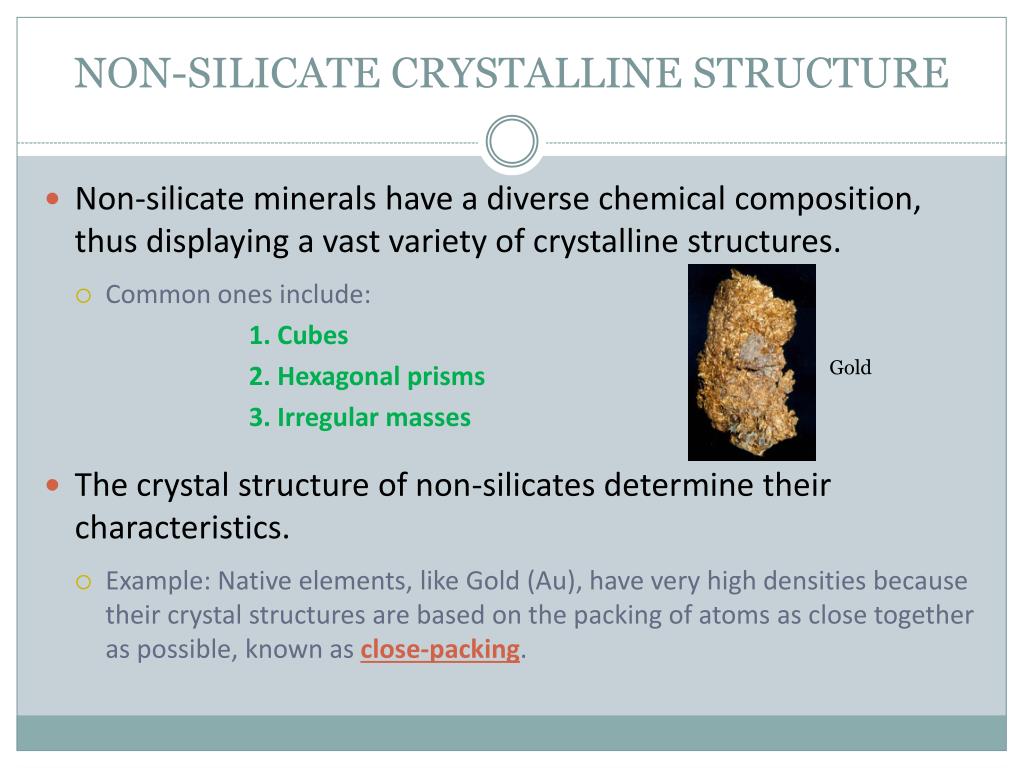 NON-SILICATE CRYSTALLINE STRUCTURE

Non-silicate minerals have a diverse chemical composition, thus displaying a vast variety of crystalline structures.

Common ones include:

1. Cubes
2. Hexagonal prisms
3. Irregular masses

Gold

The crystal structure of non-silicates determine their characteristics.

Example: Native elements, like Gold (Au), have very high densities because their crystal structures are based on the packing of atoms as close together as possible, known as close-packing.